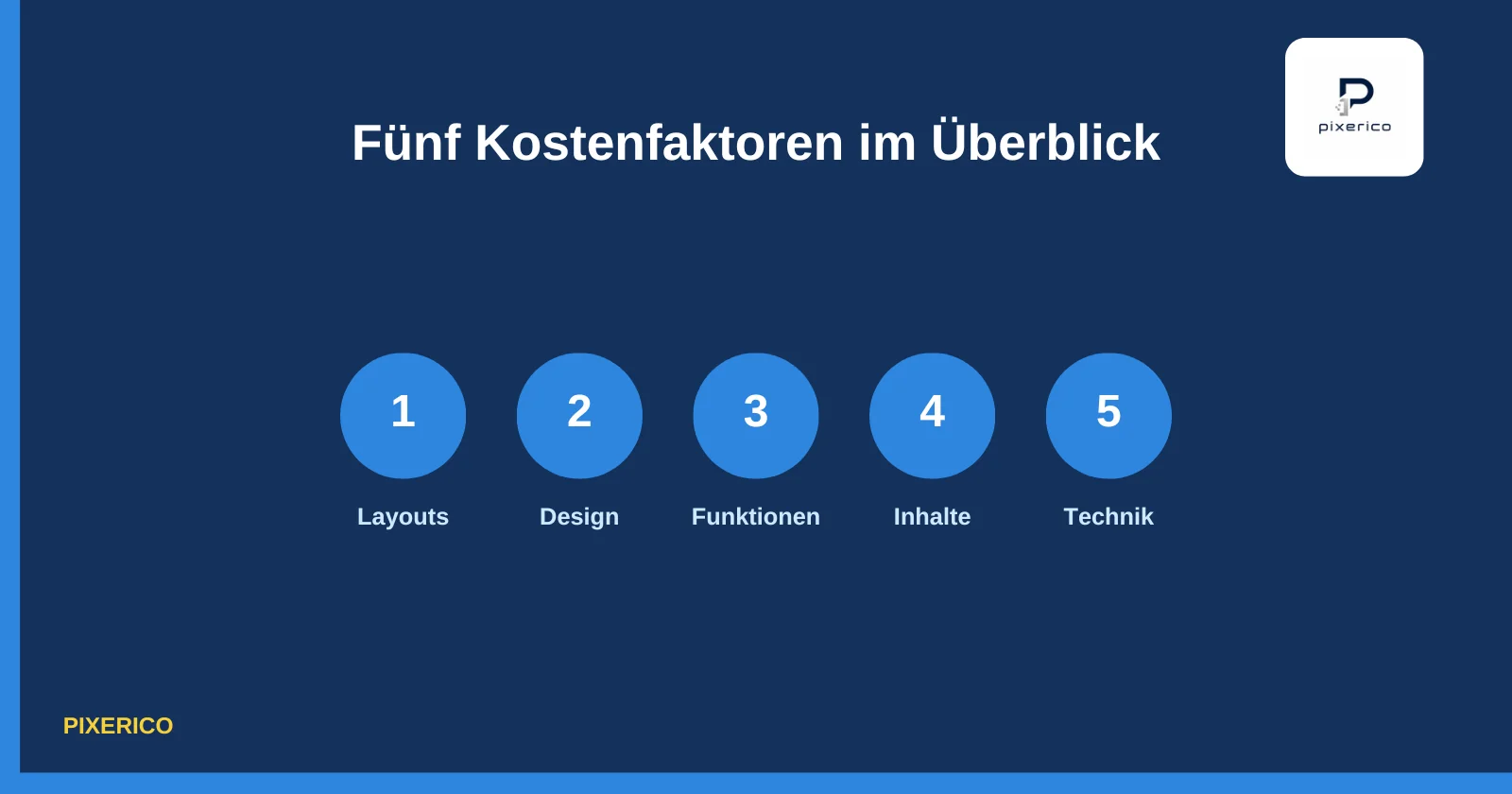 Fünf Kostenfaktoren im Überblick

pixerico

1
Layouts

2
Design

3
Funktionen

4
Inhalte

5
Technik

PIXERICO